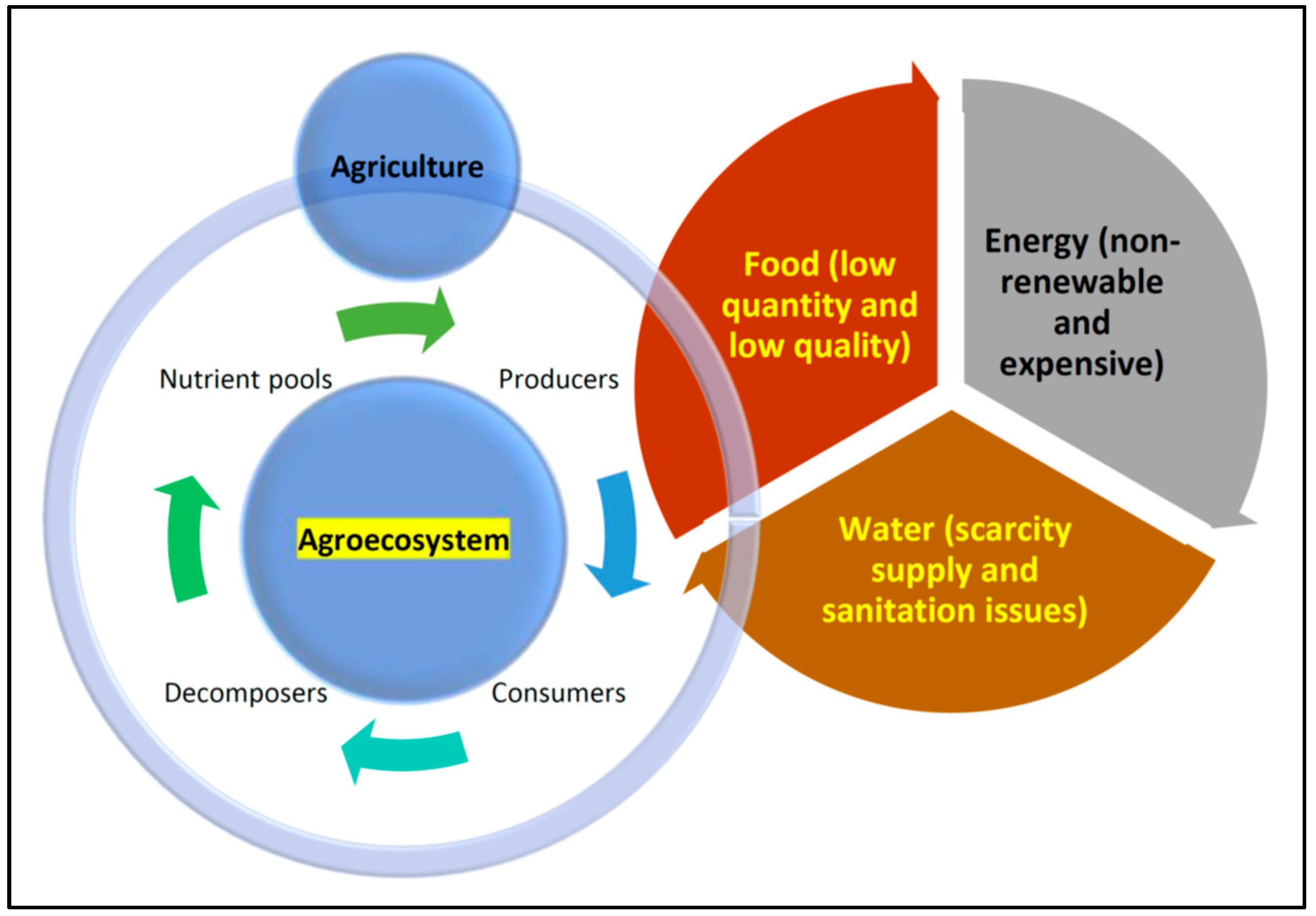 Agriculture

Nutrient pools

Producers

Agroecosystem

Decomposers

Consumers

Food (low quantity and low quality)

Energy (non-renewable and expensive)

Water (scarcity supply and sanitation issues)